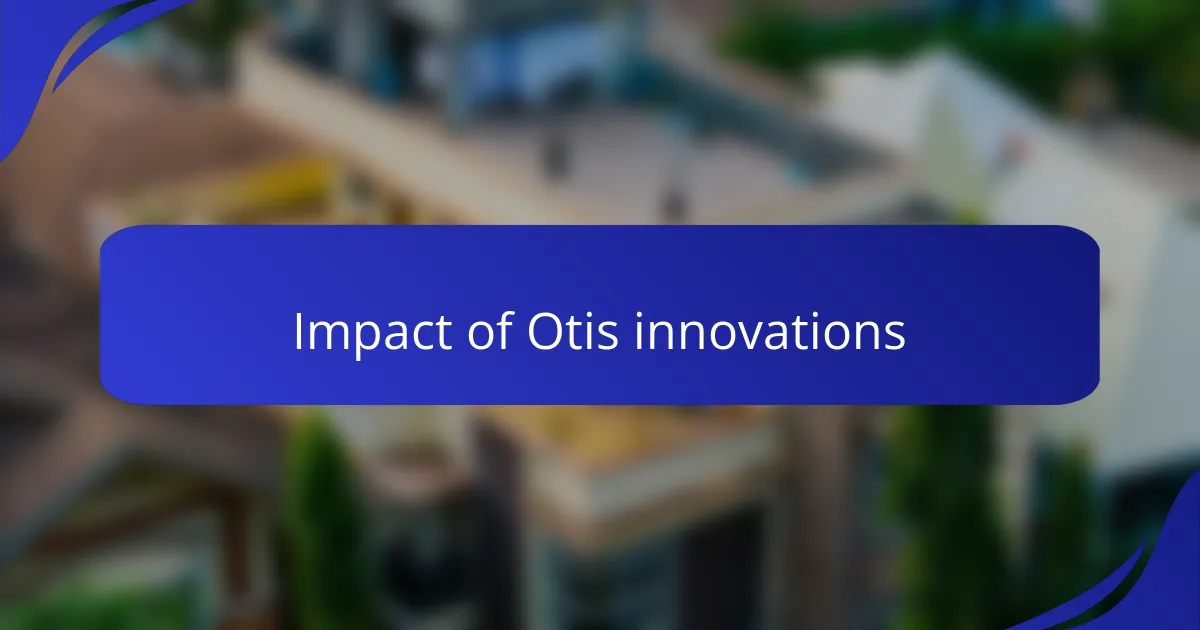 Impact of Otis innovations